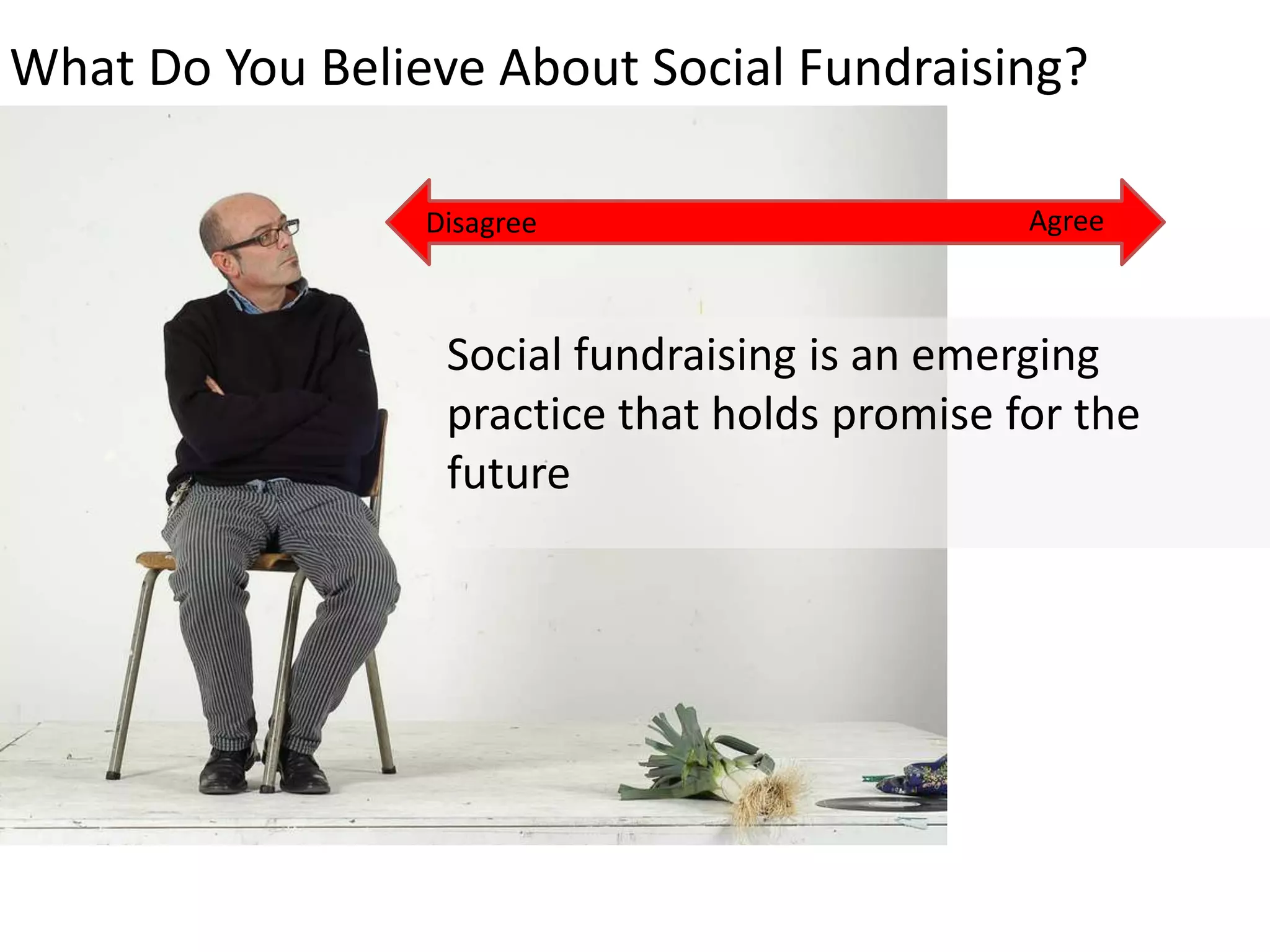 What Do You Believe About Social Fundraising?

Disagree

Agree

Social fundraising is an emerging practice that holds promise for the future